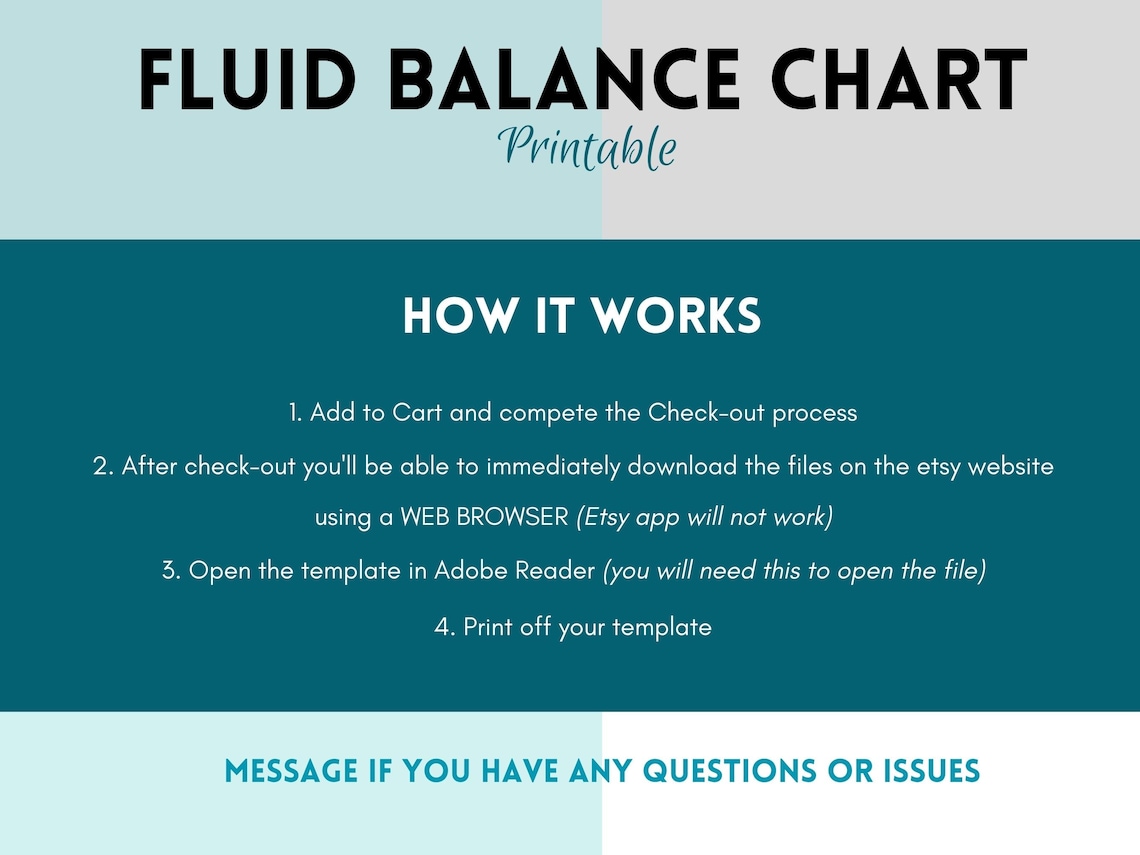 FLUID BALANCE CHART
Printable

HOW IT WORKS

1. Add to Cart and compete the Check-out process

2. After check-out you'll be able to immediately download the files on the etsy website using a WEB BROWSER (Etsy app will not work)

3. Open the template in Adobe Reader (you will need this to open the file)

4. Print off your template

MESSAGE IF YOU HAVE ANY QUESTIONS OR ISSUES